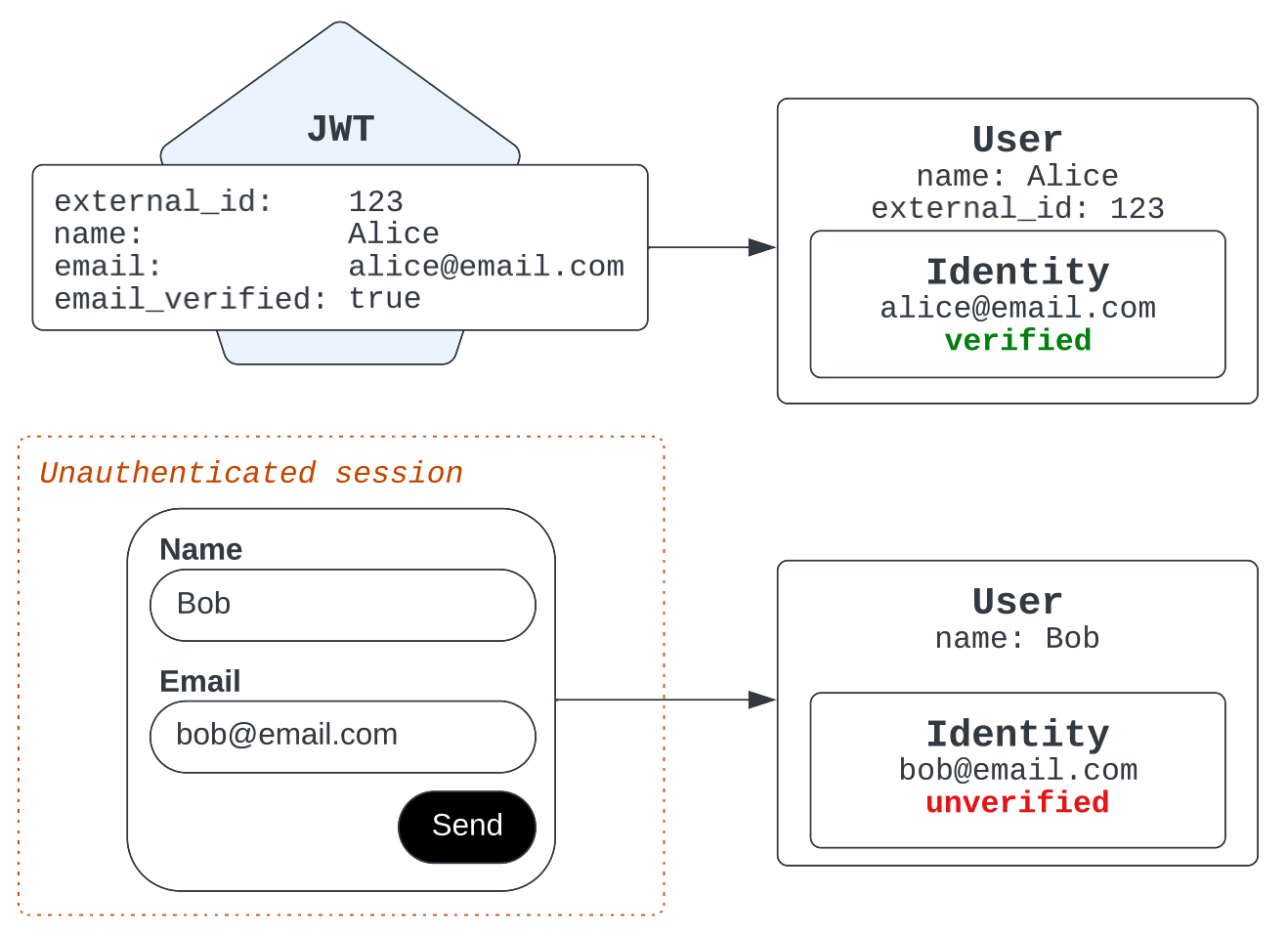 JWT

external_id: 123
name: Alice
email: alice@email.com
email_verified: true

User
name: Alice
external_id: 123

Identity
alice@email.com
verified

Unauthenticated session

Name
Bob

Email
bob@email.com

Send

User
name: Bob

Identity
bob@email.com
unverified